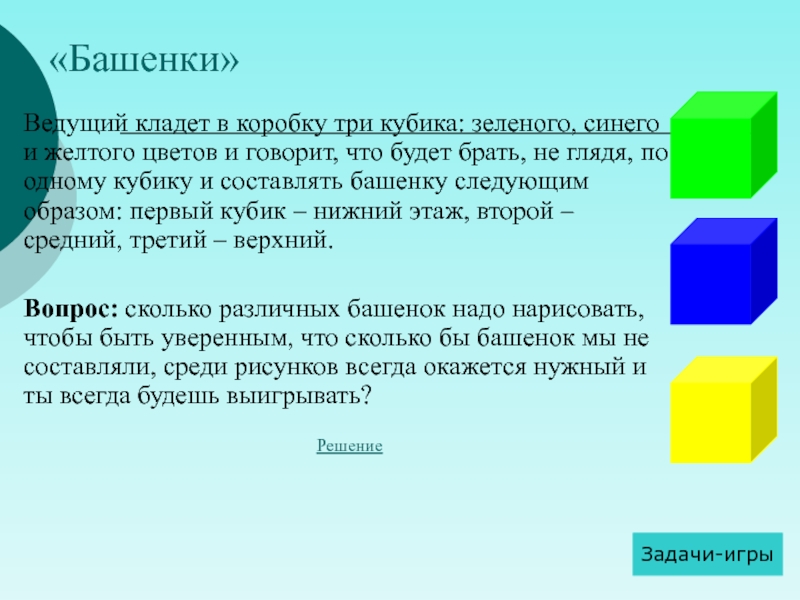 «Башенки»

Ведущий кладет в коробку три кубика: зеленого, синего и желтого цветов и говорит, что будет брать, не глядя, по одному кубику и составлять башенку следующим образом: первый кубик – нижний этаж, второй – средний, третий – верхний.

Вопрос: сколько различных башенок надо нарисовать, чтобы быть уверенным, что сколько бы башенок мы не составляли, среди рисунков всегда окажется нужный и ты всегда будешь выигрывать?

Решение

Задачи-игры